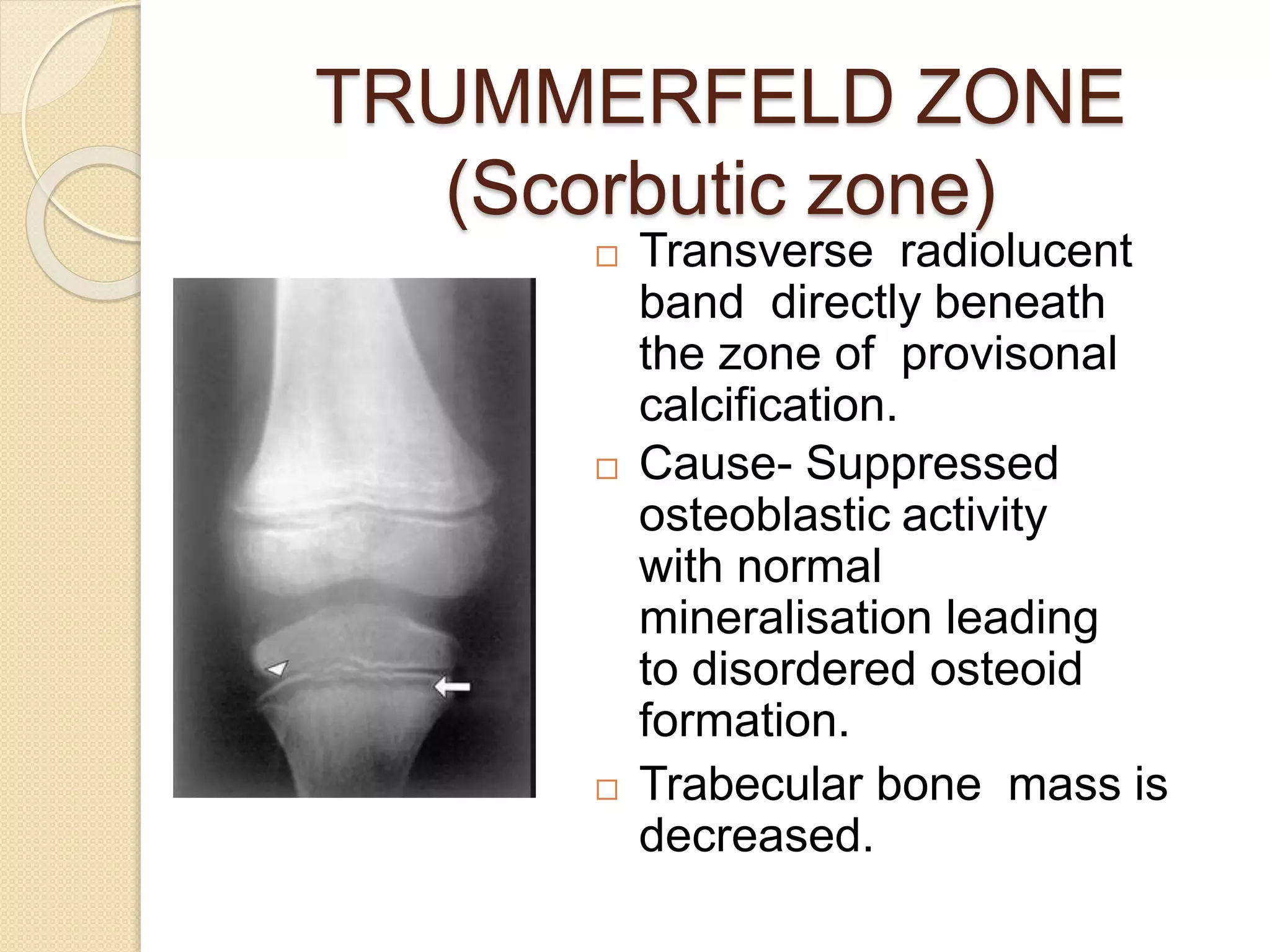 TRUMMERFELD ZONE (Scorbutic zone)

□ Transverse radiolucent band directly beneath the zone of provisonal calcification.

□ Cause- Suppressed osteoblastic activity with normal mineralisation leading to disordered osteoid formation.

□ Trabecular bone mass is decreased.